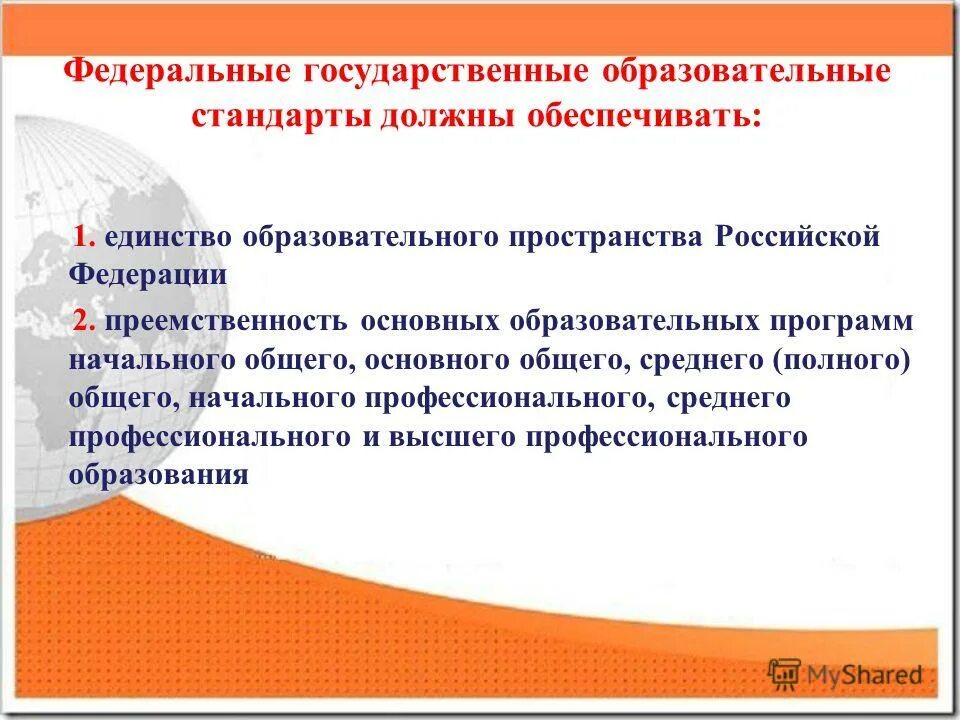 Федеральные государственные образовательные стандарты должны обеспечивать:

1. единство образовательного пространства Российской Федерации

2. преемственность основных образовательных программ начального общего, основного общего, среднего (полного) общего, начального профессионального, среднего профессионального и высшего профессионального образования

MyShared